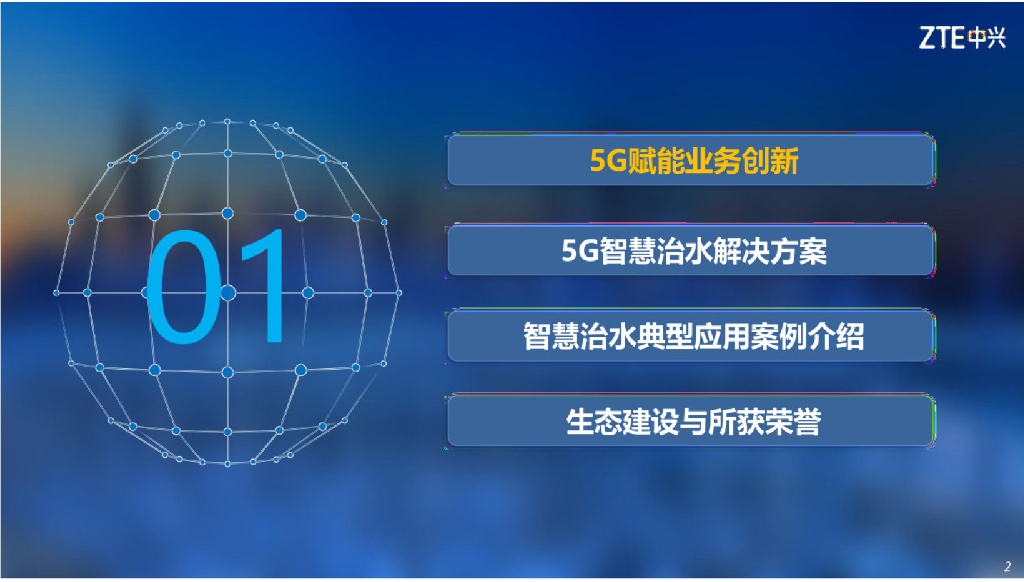 ZTE中兴

01

5G赋能业务创新

5G智慧治水解决方案

智慧治水典型应用案例介绍

生态建设与所获荣誉

2